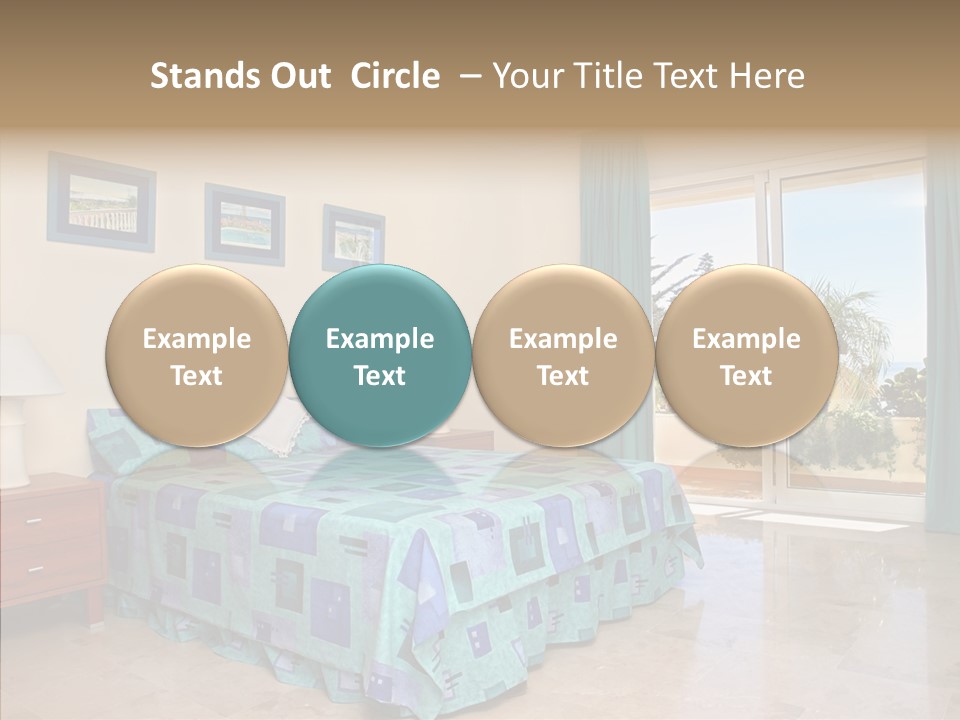 Stands Out Circle – Your Title Text Here

Example Text

Example Text

Example Text

Example Text